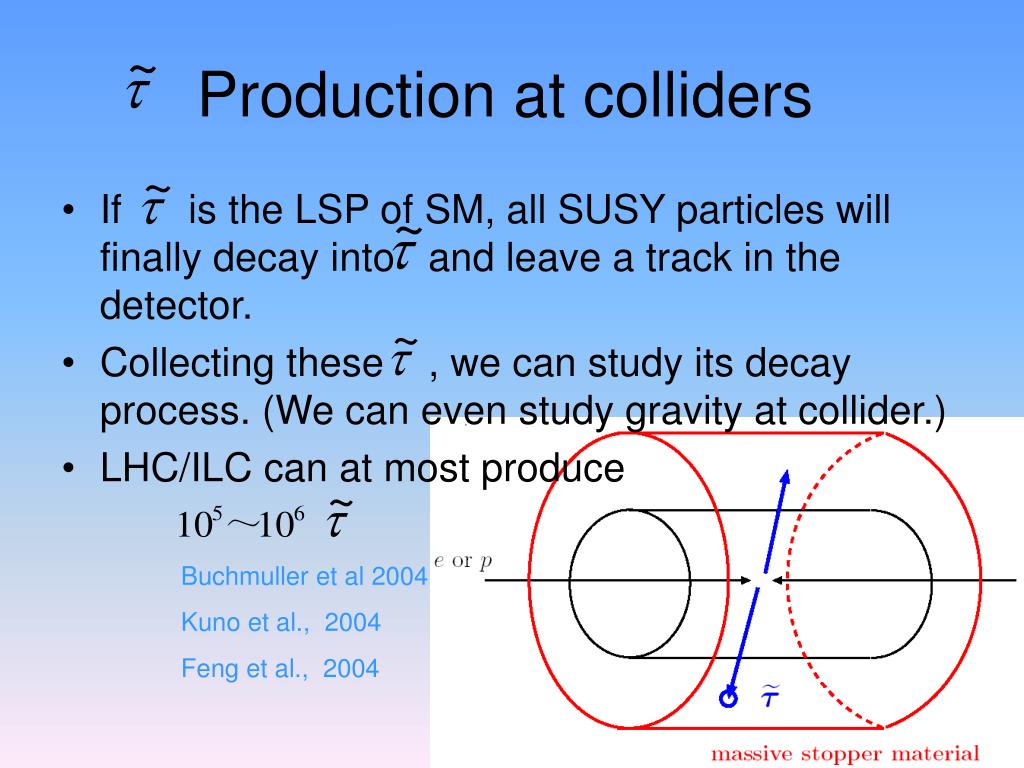 $\tilde{\tau}$ Production at colliders

• If $\tilde{\tau}$ is the LSP of SM, all SUSY particles will finally decay into $\tilde{\tau}$ and leave a track in the detector.

• Collecting these $\tilde{\tau}$ , we can study its decay process. (We can even study gravity at collider.)

• LHC/ILC can at most produce

$10^5 \sim 10^6$ $\tilde{\tau}$

Buchmuller et al 2004

Kuno et al., 2004

Feng et al., 2004

$e$ or $p$

$\tilde{\tau}$

massive stopper material